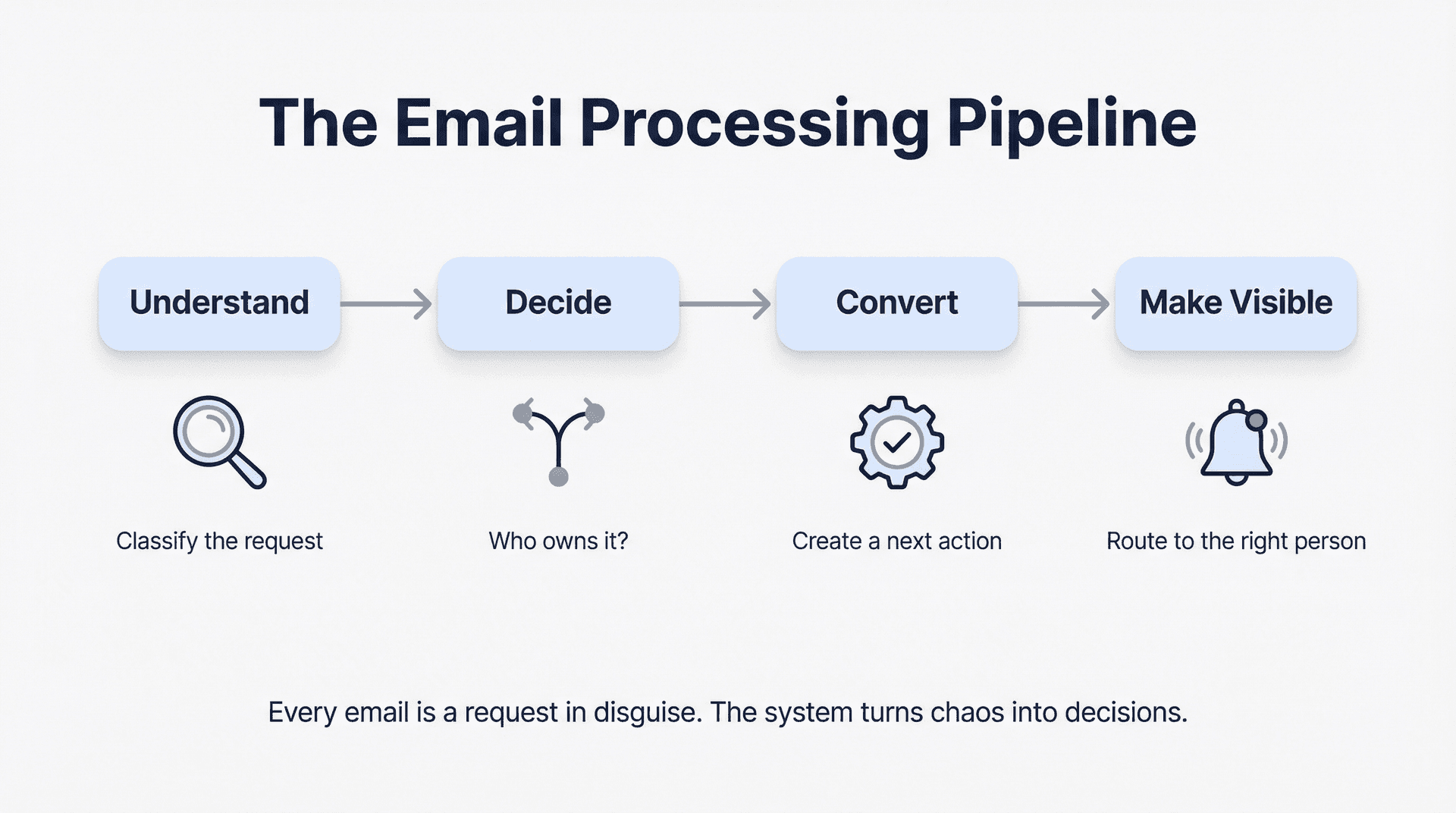 The Email Processing Pipeline

Understand

Decide

Convert

Make Visible

Classify the request

Who owns it?

Create a next action

Route to the right person

Every email is a request in disguise. The system turns chaos into decisions.